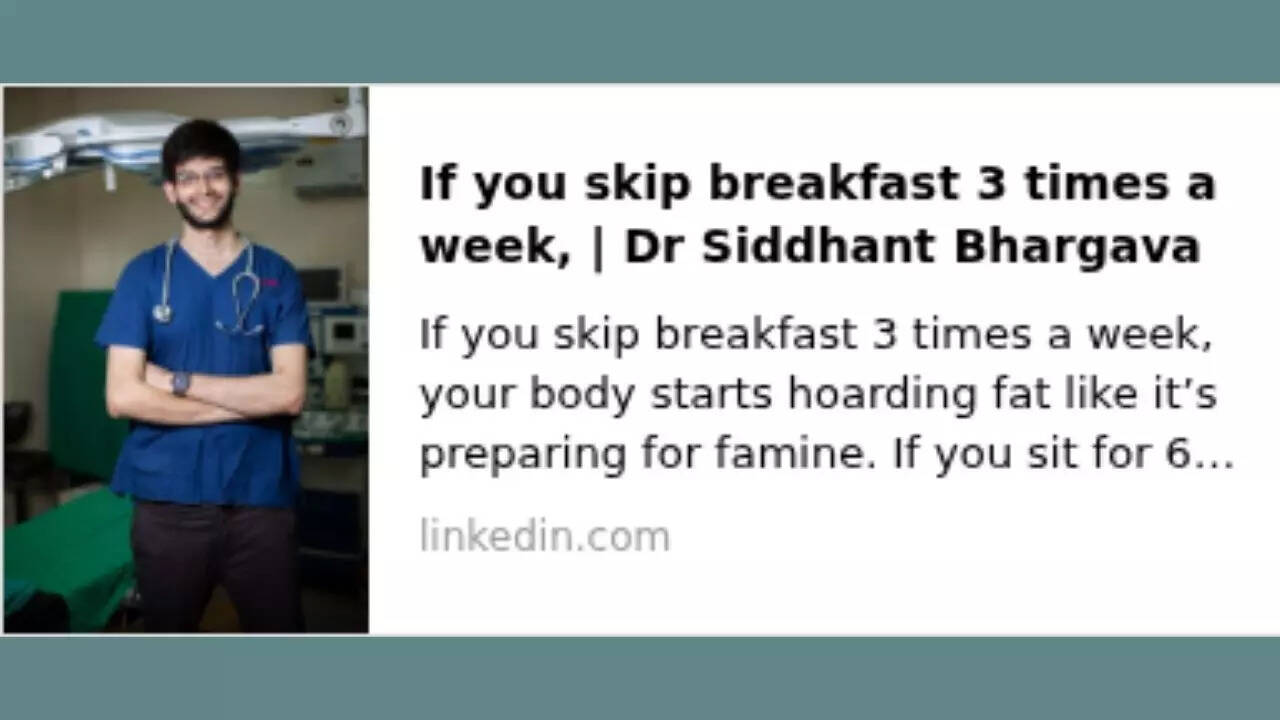 If you skip breakfast 3 times a week, | Dr Siddhant Bhargava

If you skip breakfast 3 times a week, your body starts hoarding fat like it's preparing for famine. If you sit for 6...

linkedin.com